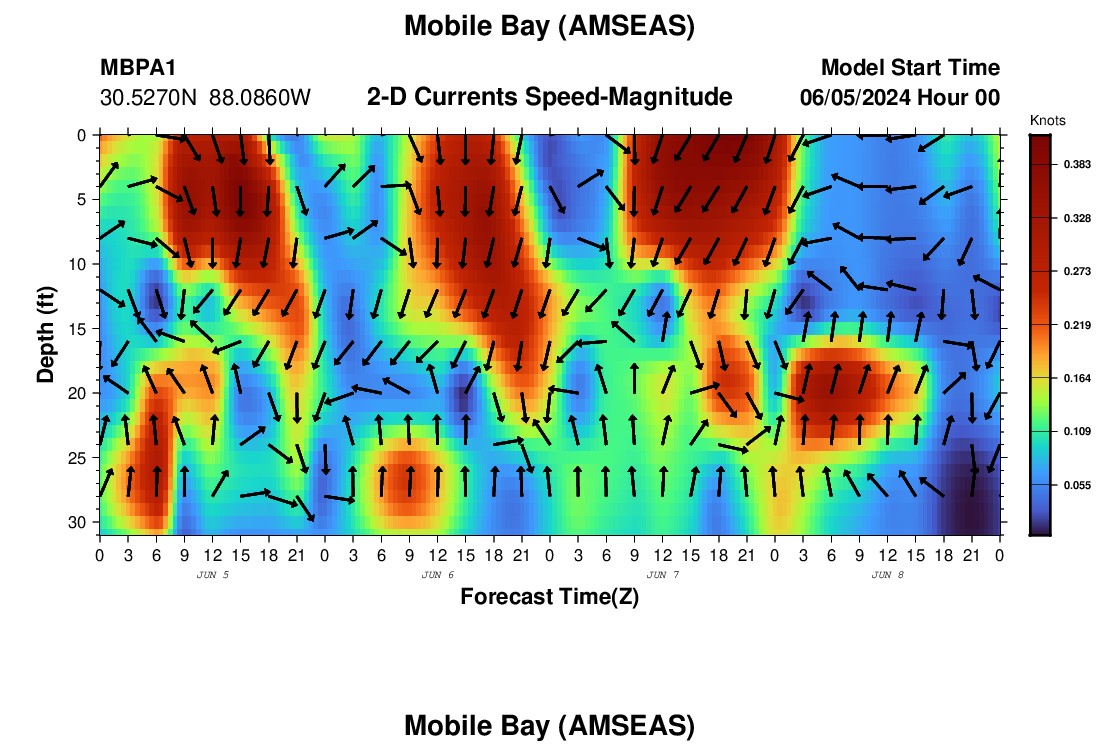 Mobile Bay (AMSEAS)

MBPA1
30.5270N 88.0860W

2-D Currents Speed-Magnitude

Model Start Time
06/05/2024 Hour 00

Knots
0.383
0.328
0.273
0.219
0.164
0.109
0.055

Depth (ft)
0
5
10
15
20
25
30

0 3 6 9 12 15 18 21 0 3 6 9 12 15 18 21 0 3 6 9 12 15 18 21 0 3 6 9 12 15 18 21 0
JUN 5
JUN 6
JUN 7
JUN 8

Forecast Time(Z)

Mobile Bay (AMSEAS)